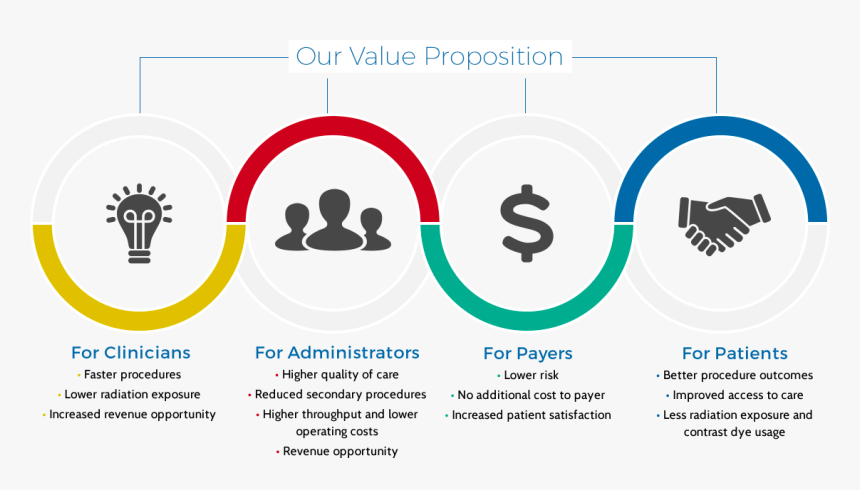 Our Value Proposition

$

For Clinicians
• Faster procedures
• Lower radiation exposure
• Increased revenue opportunity

For Administrators
• Higher quality of care
• Reduced secondary procedures
• Higher throughput and lower operating costs
• Revenue opportunity

For Payers
• Lower risk
• No additional cost to payer
• Increased patient satisfaction

For Patients
• Better procedure outcomes
• Improved access to care
• Less radiation exposure and contrast dye usage